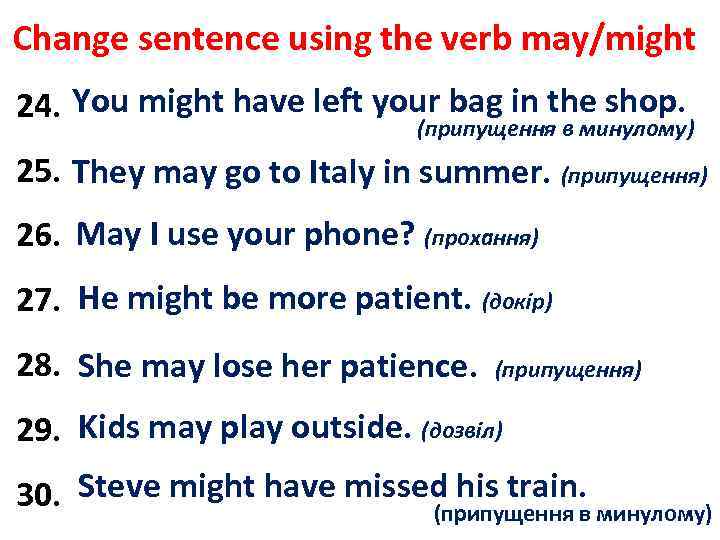 Change sentence using the verb may/might

24. You might have left your bag in the shop. (припущення в минулому)

25. They may go to Italy in summer. (припущення)

26. May I use your phone? (прохання)

27. He might be more patient. (докір)

28. She may lose her patience. (припущення)

29. Kids may play outside. (дозвіл)

30. Steve might have missed his train. (припущення в минулому)